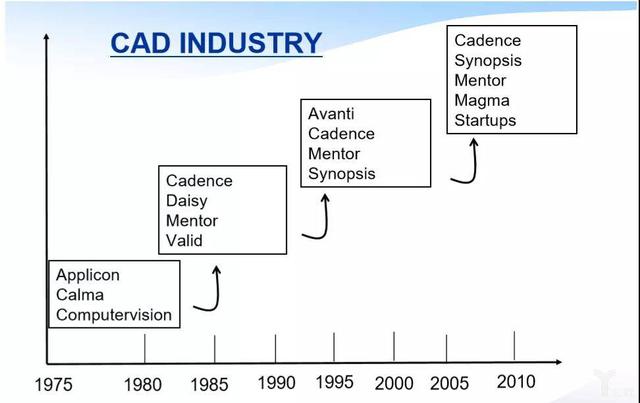 CAD INDUSTRY

Applicon
Calma
Computervision

Cadence
Daisy
Mentor
Valid

Avanti
Cadence
Mentor
Synopsis

Cadence
Synopsis
Mentor
Magma
Startups

1975 1980 1985 1990 1995 2000 2005 2010